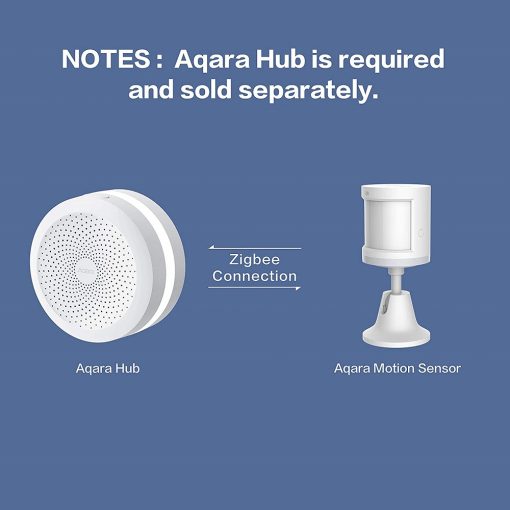 NOTES : Aqara Hub is required and sold separately.

Aqara

Zigbee Connection

Aqara Hub

Aqara Motion Sensor